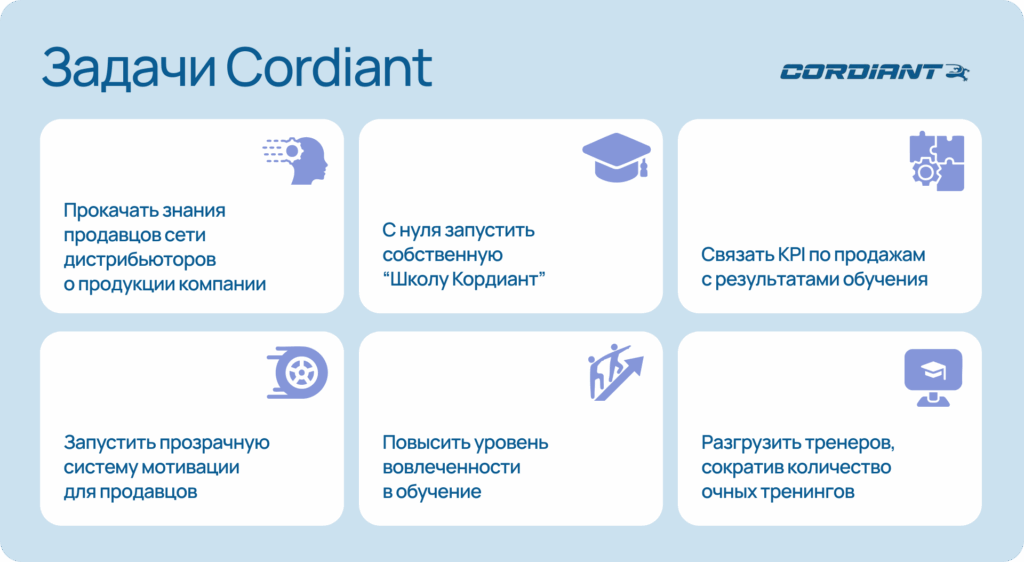 Задачи Cordiant

CORDIANT

Прокачать знания продавцов сети дистрибьюторов о продукции компании

С нуля запустить собственную “Школу Кордиант”

Связать KPI по продажам с результатами обучения

Запустить прозрачную систему мотивации для продавцов

Повысить уровень вовлеченности в обучение

Разгрузить тренеров, сократив количество очных тренингов